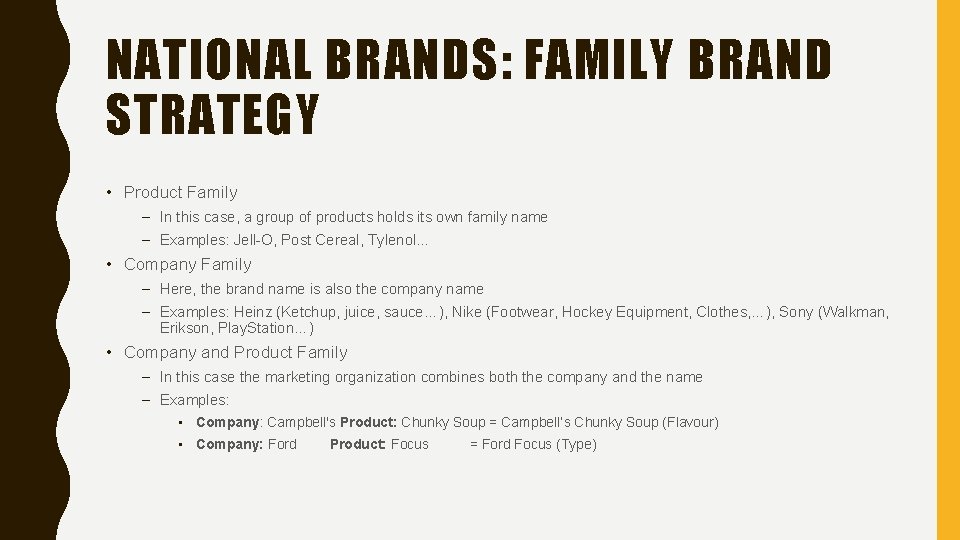 NATIONAL BRANDS: FAMILY BRAND STRATEGY

• Product Family
– In this case, a group of products holds its own family name
– Examples: Jell-O, Post Cereal, Tylenol…
• Company Family
– Here, the brand name is also the company name
– Examples: Heinz (Ketchup, juice, sauce…), Nike (Footwear, Hockey Equipment, Clothes,…), Sony (Walkman, Erikson, PlayStation…)
• Company and Product Family
– In this case the marketing organization combines both the company and the name
– Examples:
• Company: Campbell's Product: Chunky Soup = Campbell's Chunky Soup (Flavour)
• Company: Ford Product: Focus = Ford Focus (Type)